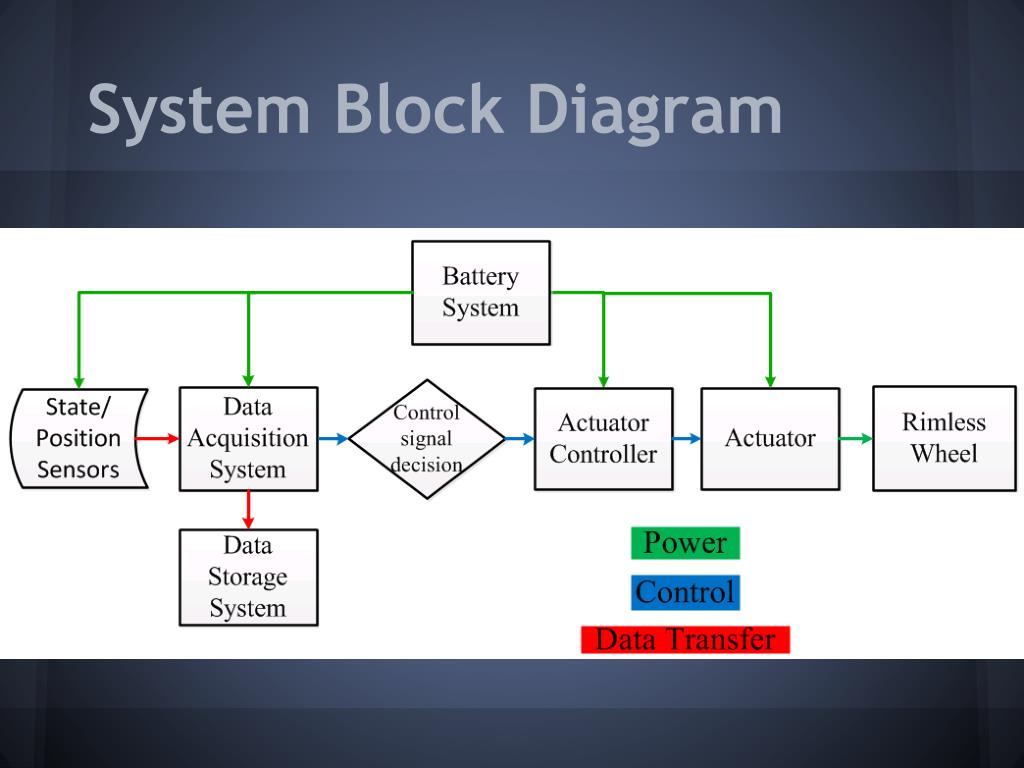 System Block Diagram

Battery System

State/ Position Sensors

Data Acquisition System

Control signal decision

Actuator Controller

Actuator

Rimless Wheel

Data Storage System

Power

Control

Data Transfer